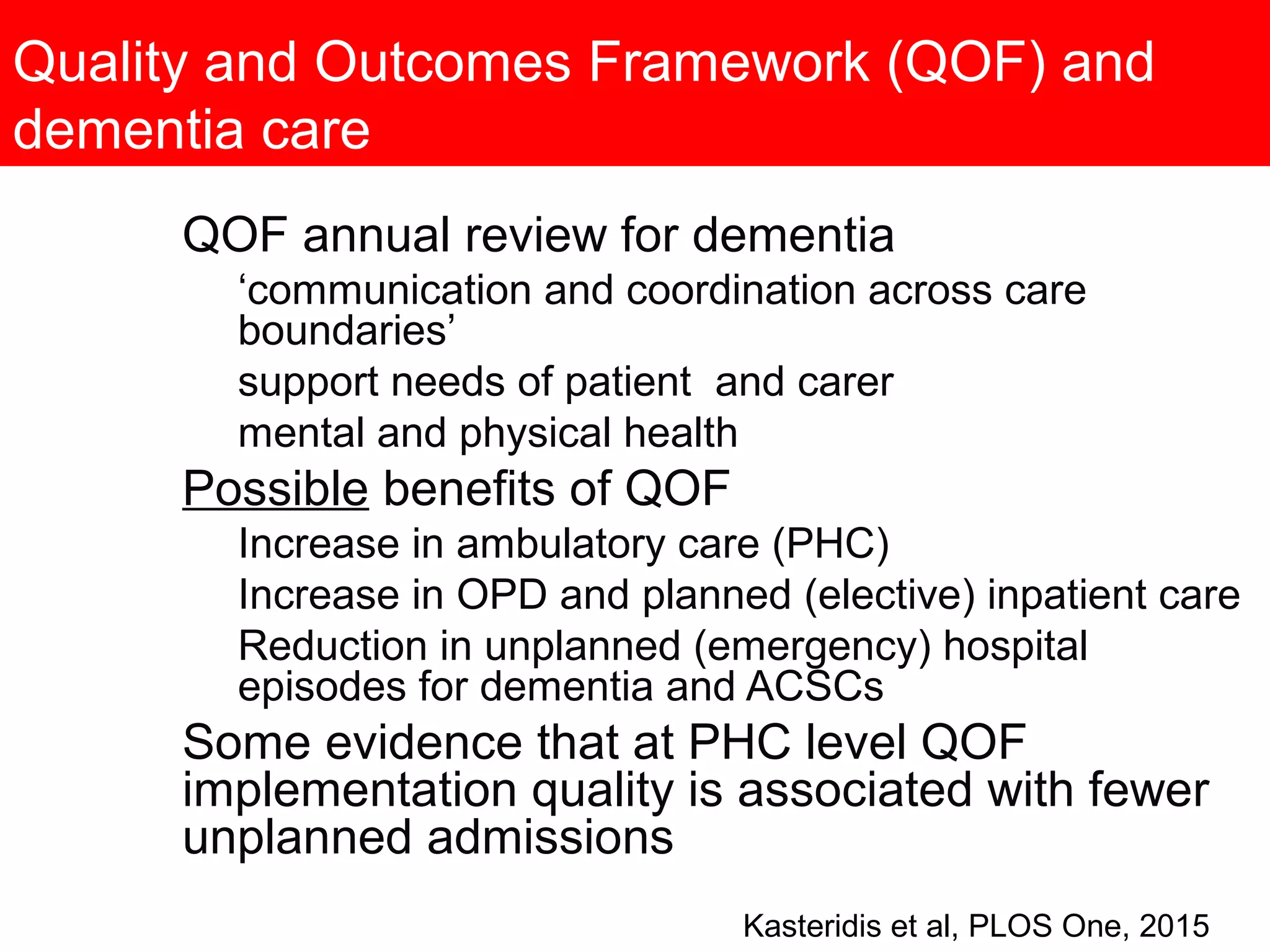 Quality and Outcomes Framework (QOF) and dementia care

QOF annual review for dementia

‘communication and coordination across care boundaries’

support needs of patient  and carer

mental and physical health

Possible benefits of QOF

Increase in ambulatory care (PHC)

Increase in OPD and planned (elective) inpatient care

Reduction in unplanned (emergency) hospital episodes for dementia and ACSCs

Some evidence that at PHC level QOF implementation quality is associated with fewer unplanned admissions

Kasteridis et al, PLOS One, 2015